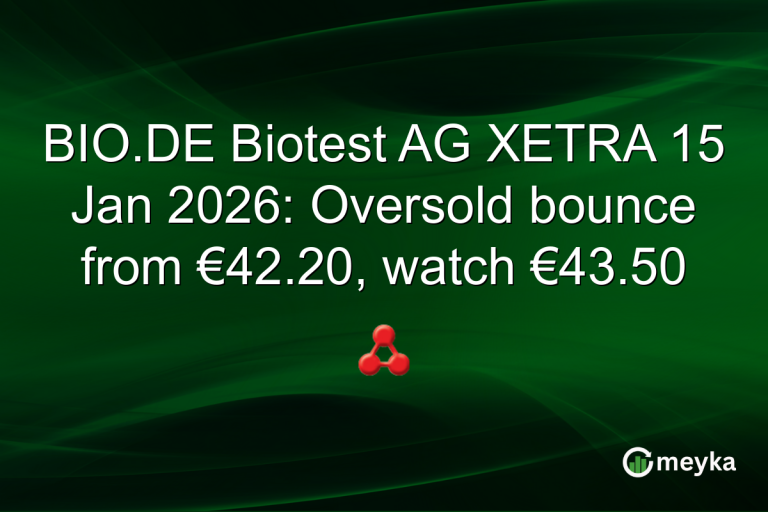 BIO.DE Biotest AG XETRA 15 Jan 2026: Oversold bounce from €42.20, watch €43.50

meyka